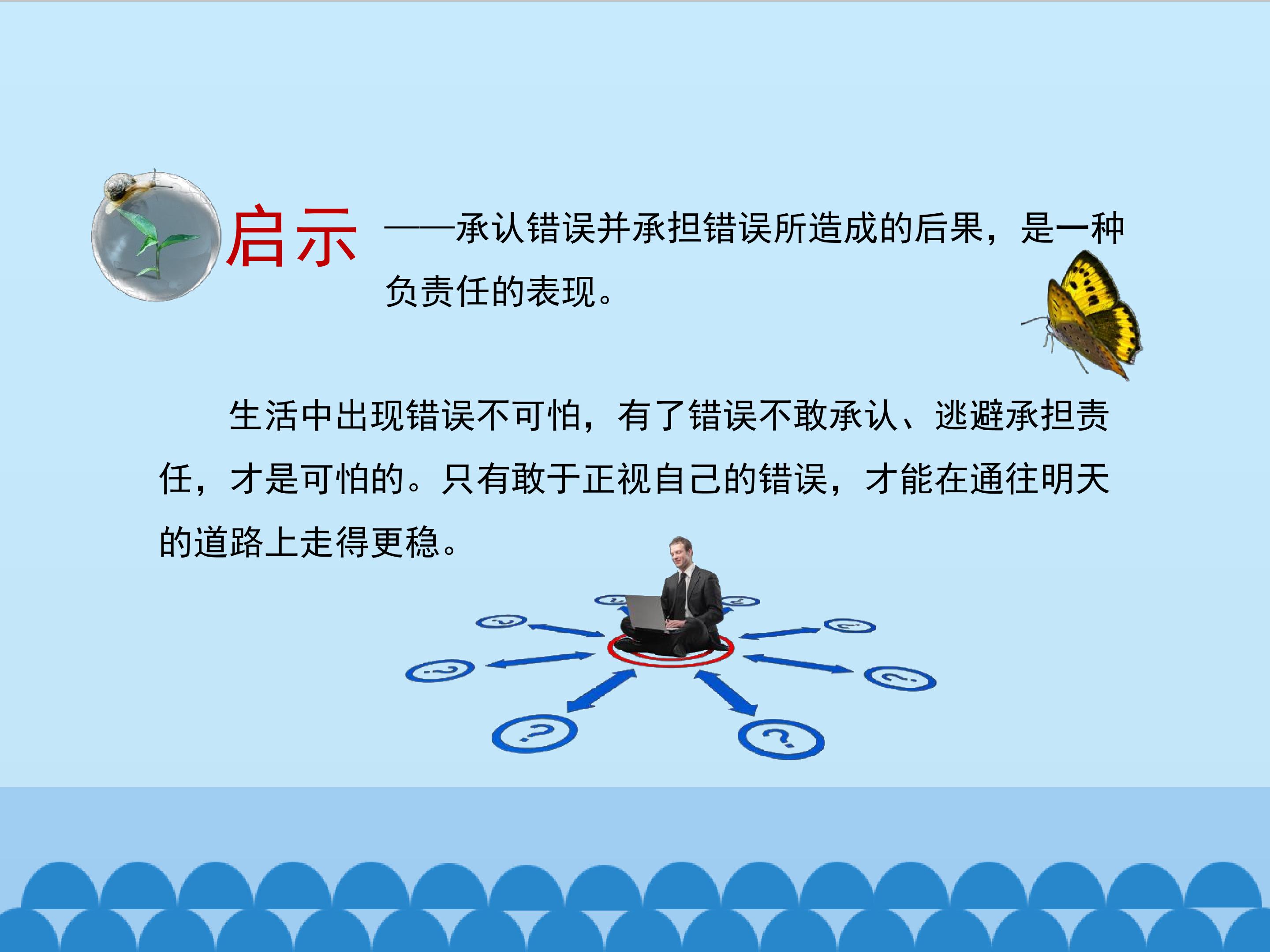 启示

——承认错误并承担错误所造成的后果，是一种负责任的表现。

生活中出现错误不可怕，有了错误不敢承认、逃避承担责任，才是可怕的。只有敢于正视自己的错误，才能在通往明天的道路上走得更稳。